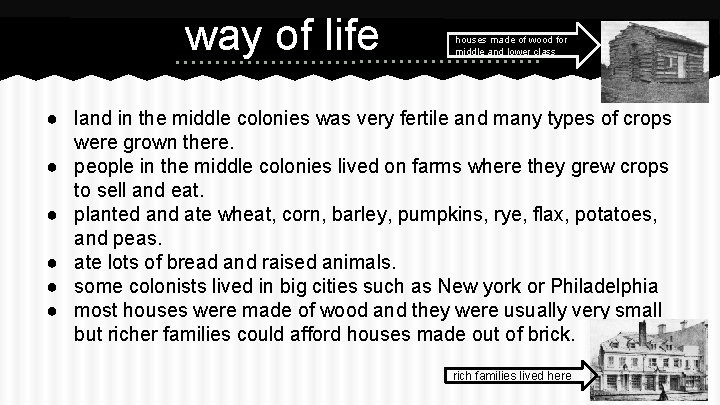 way of life

houses made of wood for middle and lower class

- land in the middle colonies was very fertile and many types of crops were grown there.
- people in the middle colonies lived on farms where they grew crops to sell and eat.
- planted and ate wheat, corn, barley, pumpkins, rye, flax, potatoes, and peas.
- ate lots of bread and raised animals.
- some colonists lived in big cities such as New york or Philadelphia
- most houses were made of wood and they were usually very small but richer families could afford houses made out of brick.

rich families lived here